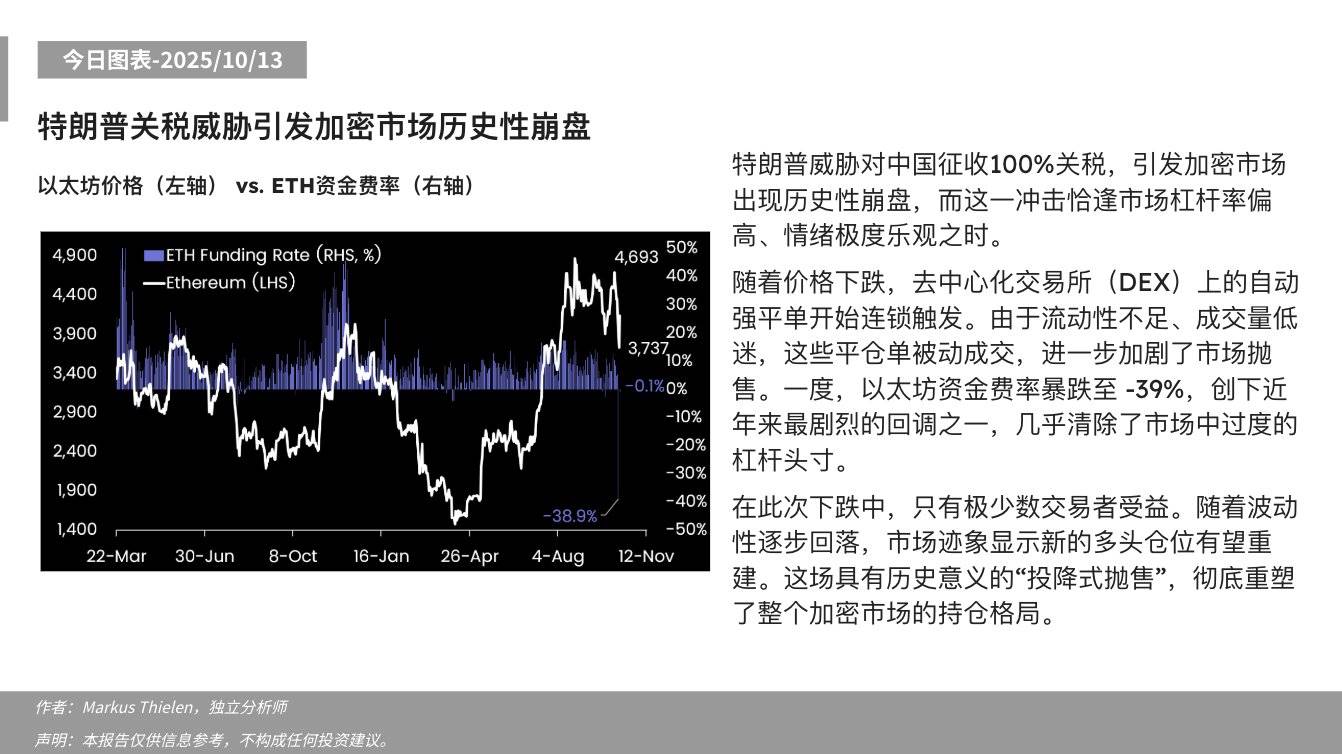 今日图表-2025/10/13

特朗普关税威胁引发加密市场历史性崩盘

以太坊价格（左轴） vs. ETH资金费率（右轴）

ETH Funding Rate (RHS, %)
Ethereum (LHS)

4,900
4,400
3,900
3,400
2,900
2,400
1,900
1,400

50%
40%
30%
20%
10%
0%
-10%
-20%
-30%
-40%
-50%

4,693
3,737
-0.1%
-38.9%

22-Mar 30-Jun 8-Oct 16-Jan 26-Apr 4-Aug 12-Nov

特朗普威胁对中国征收100%关税，引发加密市场出现历史性崩盘，而这一冲击恰逢市场杠杆率偏高、情绪极度乐观之时。

随着价格下跌，去中心化交易所（DEX）上的自动强平单开始连锁触发。由于流动性不足、成交量低迷，这些平仓单被动成交，进一步加剧了市场抛售。一度，以太坊资金费率暴跌至 -39%，创下近年来最剧烈的回调之一，几乎清除了市场中过度的杠杆头寸。

在此次下跌中，只有极少数交易者受益。随着波动性逐步回落，市场迹象显示新的多头仓位有望重建。这场具有历史意义的“投降式抛售”，彻底重塑了整个加密市场的持仓格局。

作者：Markus Thielen，独立分析师
声明：本报告仅供信息参考，不构成任何投资建议。